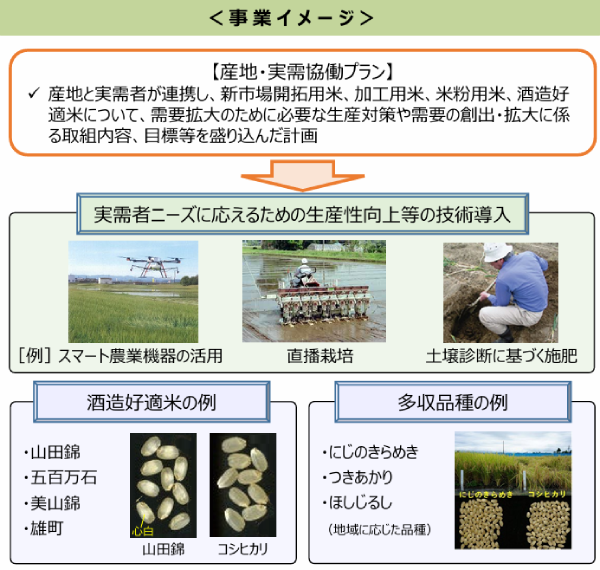 ＜事業イメージ＞

【産地・実需協働プラン】

✓ 産地と実需者が連携し、新市場開拓用米、加工用米、米粉用米、酒造好適米について、需要拡大のために必要な生産対策や需要の創出・拡大に係る取組内容、目標等を盛り込んだ計画

実需者ニーズに応えるための生産性向上等の技術導入

［例］スマート農業機器の活用

直播栽培

土壌診断に基づく施肥

酒造好適米の例

・山田錦
・五百万石
・美山錦
・雄町

心白

山田錦

コシヒカリ

多収品種の例

・にじのきらめき
・つきあかり
・ほしじるし
（地域に応じた品種）

にじのきらめき

コシヒカリ